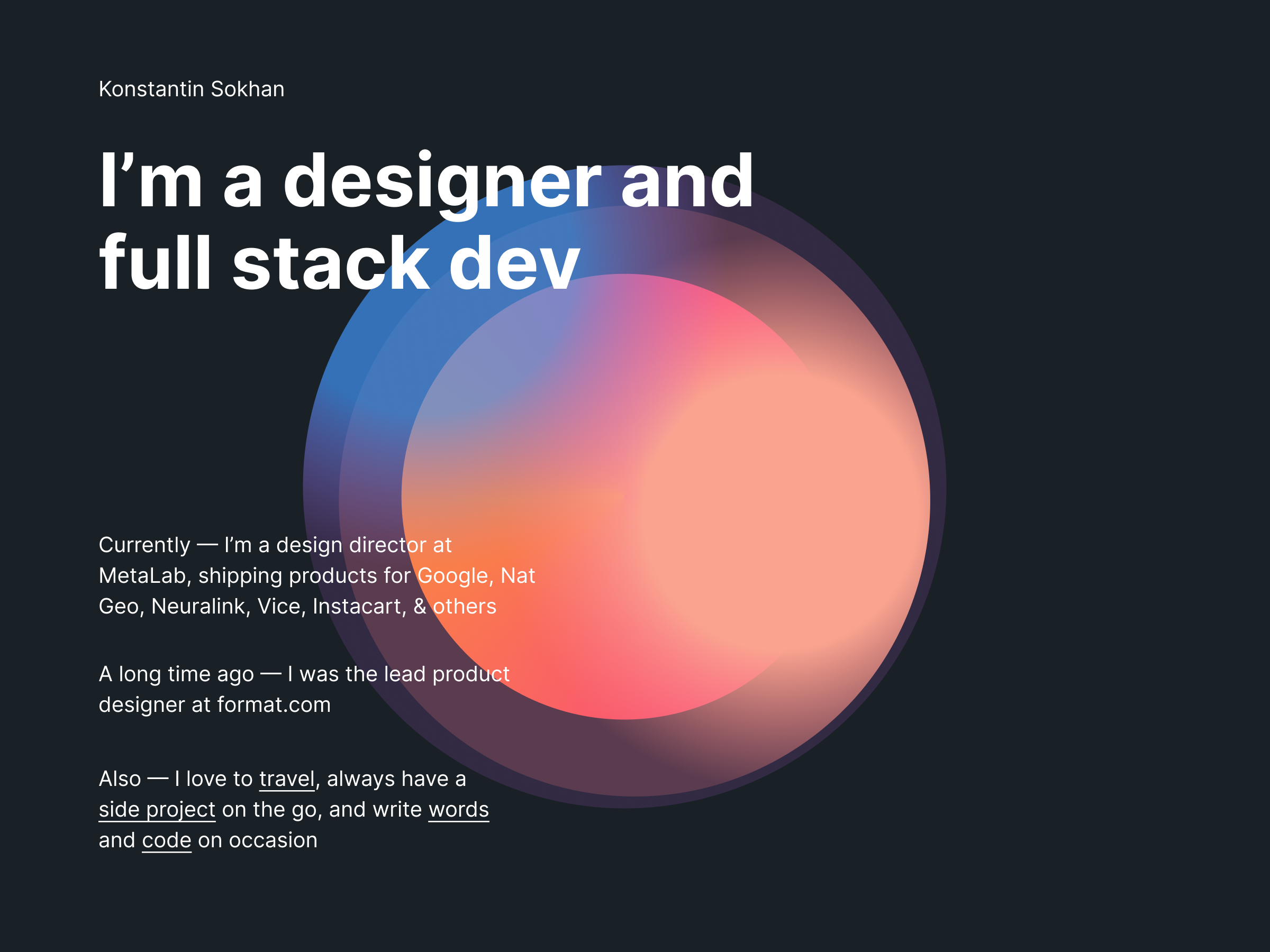 Konstantin Sokhan

I’m a designer and full stack dev

Currently — I’m a design director at MetaLab, shipping products for Google, Nat Geo, Neuralink, Vice, Instacart, & others

A long time ago — I was the lead product designer at format.com

Also — I love to travel, always have a side project on the go, and write words and code on occasion